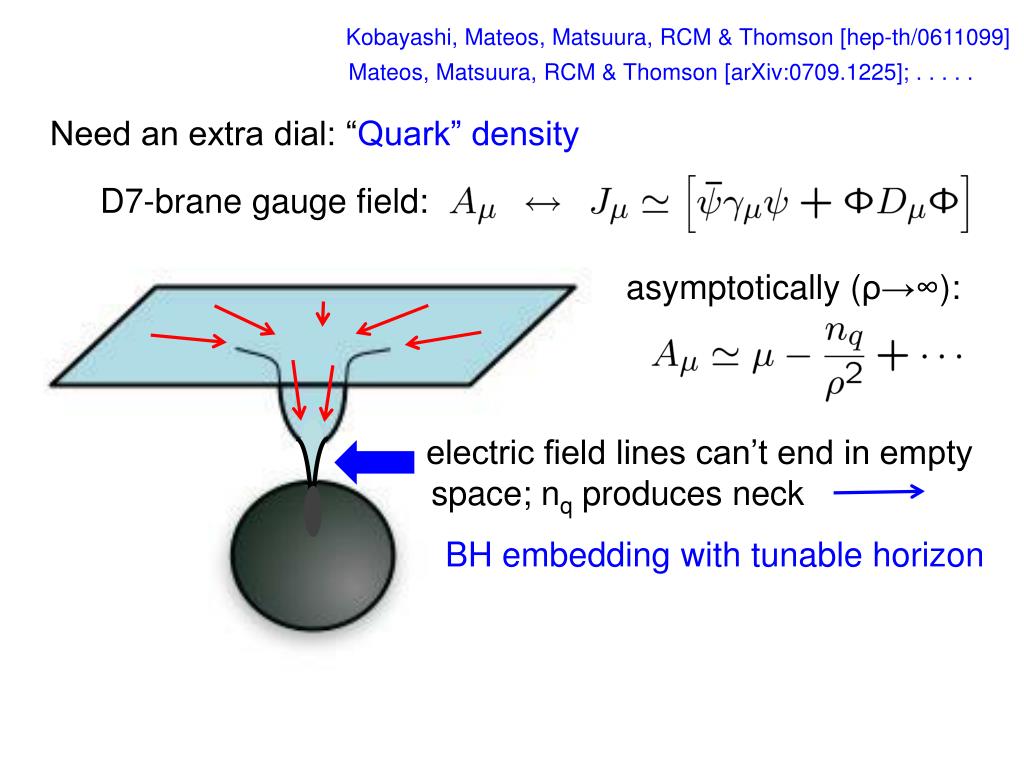 Kobayashi, Mateos, Matsuura, RCM & Thomson [hep-th/0611099]
Mateos, Matsuura, RCM & Thomson [arXiv:0709.1225]; . . . . .

Need an extra dial: “Quark” density

D7-brane gauge field: $A_\mu \leftrightarrow J_\mu \simeq \left[\bar{\psi}\gamma_\mu\psi + \Phi D_\mu \Phi\right]$

asymptotically (ρ→∞):

$A_\mu \simeq \mu - \frac{n_q}{\rho^2} + \cdots$

electric field lines can’t end in empty space; $n_q$ produces neck

BH embedding with tunable horizon